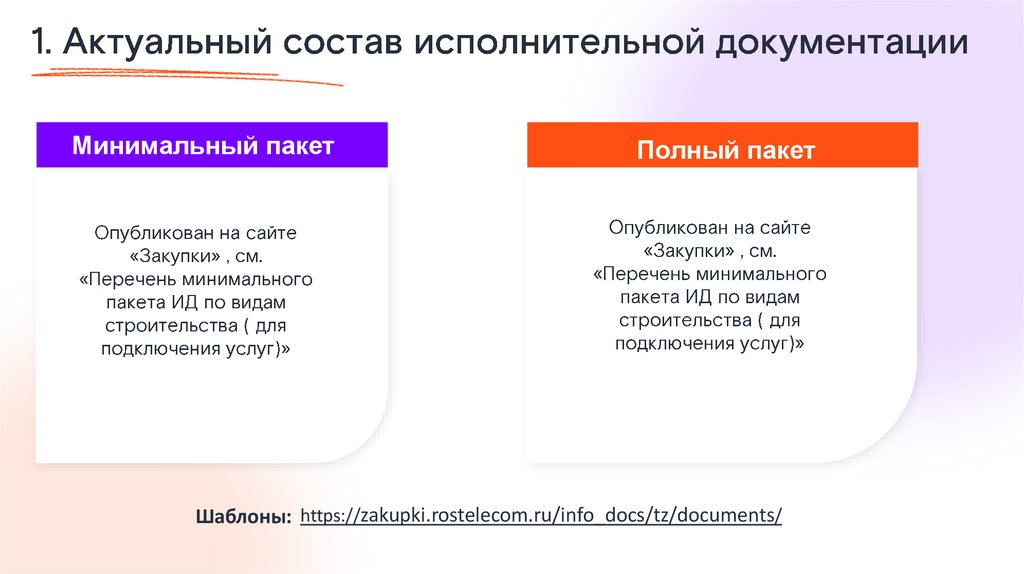 1. Актуальный состав исполнительной документации

Минимальный пакет

Опубликован на сайте «Закупки» , см. «Перечень минимального пакета ИД по видам строительства ( для подключения услуг)»

Полный пакет

Опубликован на сайте «Закупки» , см. «Перечень минимального пакета ИД по видам строительства ( для подключения услуг)»

Шаблоны: https://zakupki.rostelecom.ru/info_docs/tz/documents/